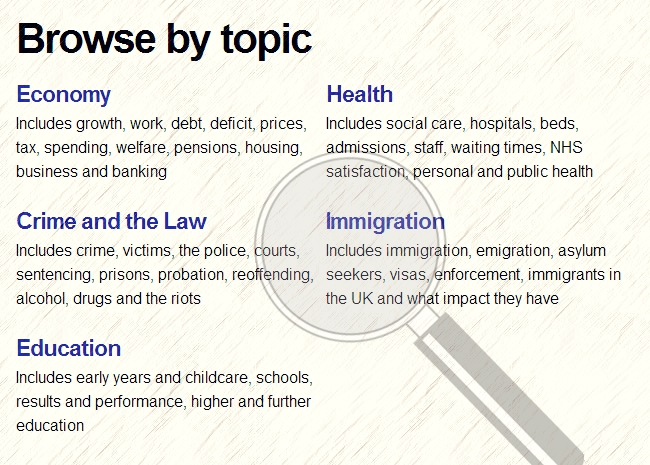 Browse by topic

Economy
Includes growth, work, debt, deficit, prices, tax, spending, welfare, pensions, housing, business and banking

Crime and the Law
Includes crime, victims, the police, courts, sentencing, prisons, probation, reoffending, alcohol, drugs and the riots

Education
Includes early years and childcare, schools, results and performance, higher and further education

Health
Includes social care, hospitals, beds, admissions, staff, waiting times, NHS satisfaction, personal and public health

Immigration
Includes immigration, emigration, asylum seekers, visas, enforcement, immigrants in the UK and what impact they have